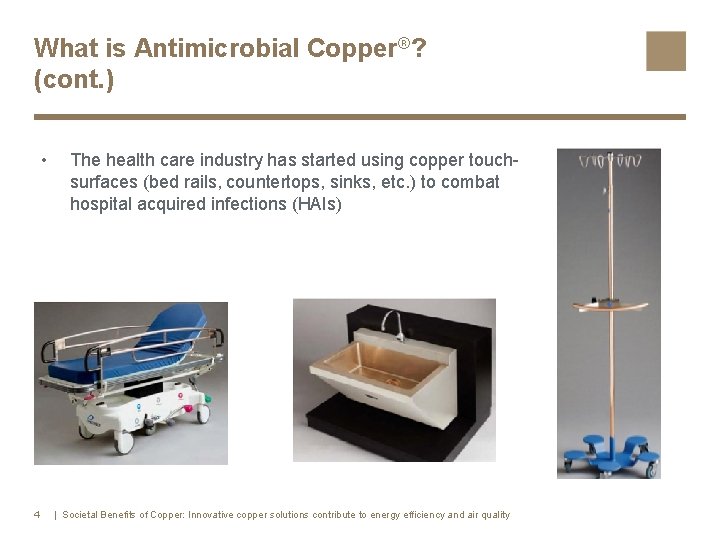 What is Antimicrobial Copper®? (cont.)

• The health care industry has started using copper touch-surfaces (bed rails, countertops, sinks, etc.) to combat hospital acquired infections (HAIs)

4 | Societal Benefits of Copper: Innovative copper solutions contribute to energy efficiency and air quality